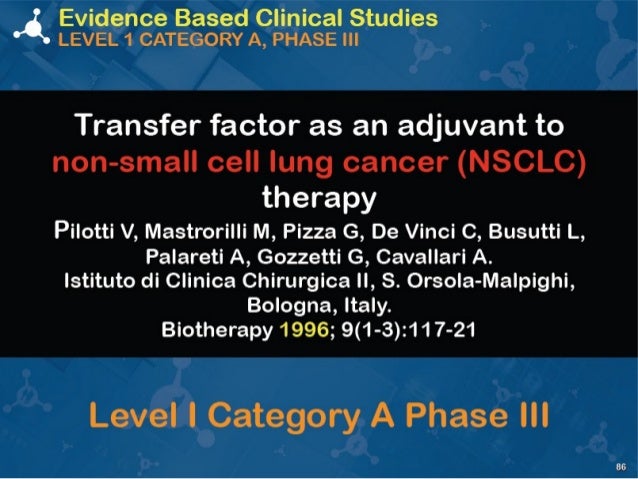 Evidence Based Clinical Studies
LEVEL 1 CATEGORY A, PHASE III

Transfer factor as an adjuvant to non-small cell lung cancer (NSCLC) therapy

Pilotti V, Mastrorilli M, Pizza G, De Vinci C, Busutti L, Palareti A, Gozzetti G, Cavallari A.
Istituto di Clinica Chirurgica II, S. Orsola-Malpighi, Bologna, Italy.
Biotherapy 1996; 9(1-3):117-21

Level I Category A Phase III

86